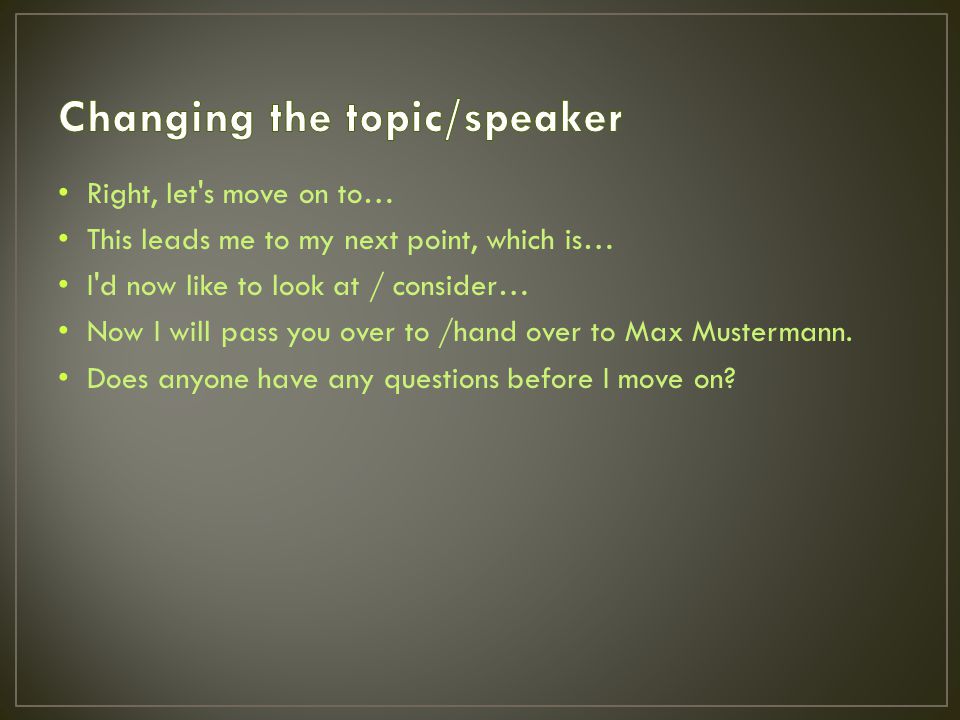 Changing the topic/speaker

• Right, let's move on to…
• This leads me to my next point, which is…
• I'd now like to look at / consider…
• Now I will pass you over to /hand over to Max Mustermann.
• Does anyone have any questions before I move on?